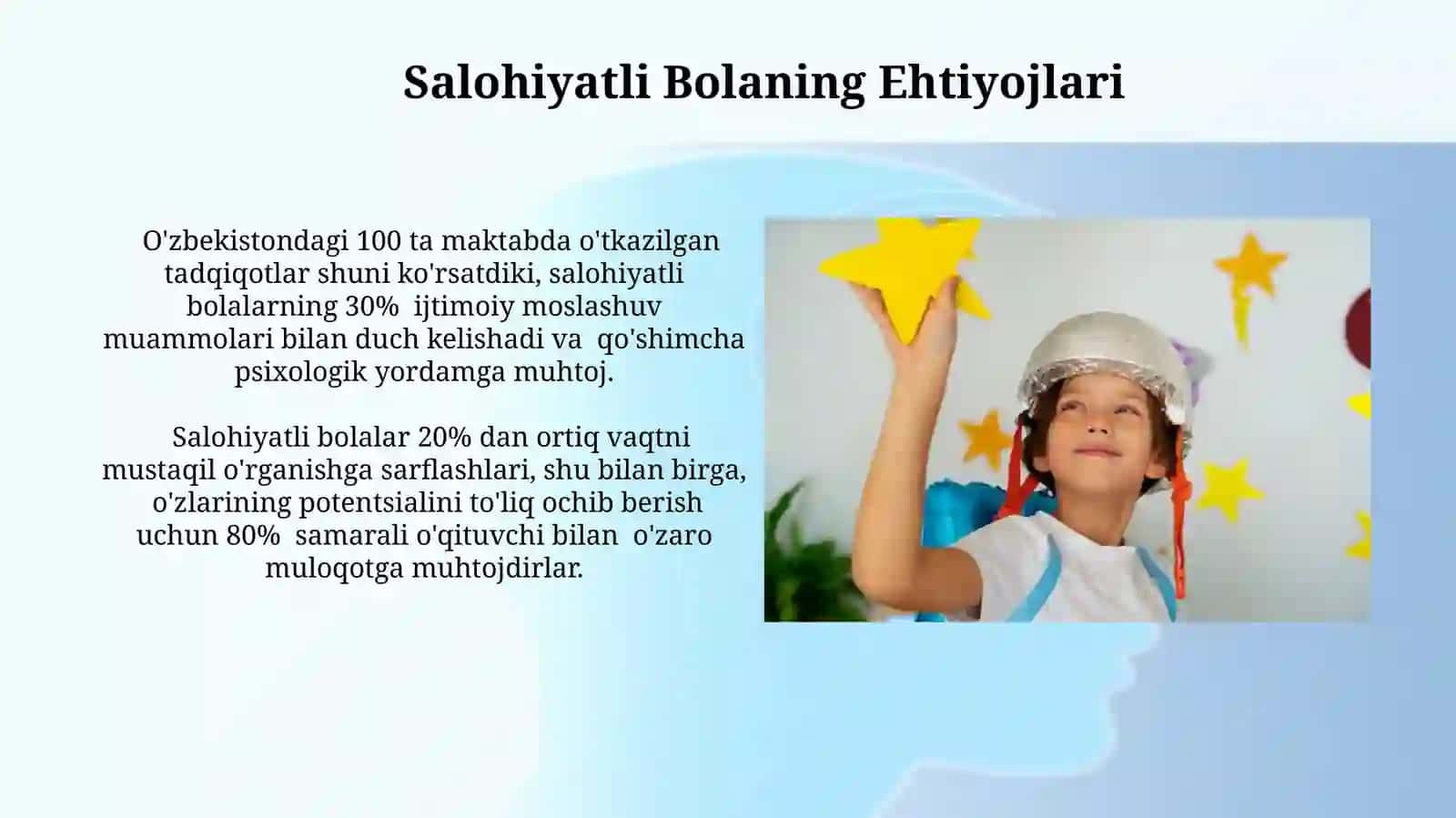 Salohiyatli Bolaning Ehtiyojlari

O'zbekistondagi 100 ta maktabda o'tkazilgan tadqiqotlar shuni ko'rsatdiki, salohiyatli bolalarning 30% ijtimoiy moslashuv muammolari bilan duch kelishadi va qo'shimcha psixologik yordamga muhtoj.

Salohiyatli bolalar 20% dan ortiq vaqtni mustaqil o'rganishga sarflashlari, shu bilan birga, o'zlarining potentsialini to'liq ochib berish uchun 80% samarali o'qituvchi bilan o'zaro muloqotga muhtojdirlar.